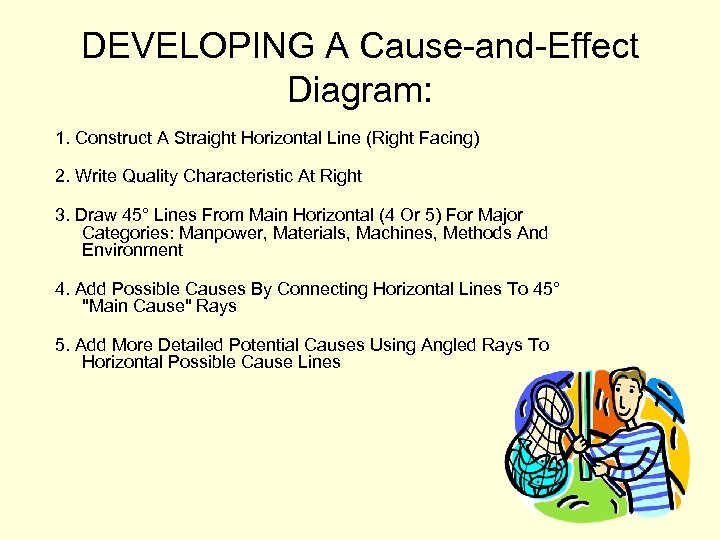 DEVELOPING A Cause-and-Effect Diagram:

1. Construct A Straight Horizontal Line (Right Facing)

2. Write Quality Characteristic At Right

3. Draw 45° Lines From Main Horizontal (4 Or 5) For Major Categories: Manpower, Materials, Machines, Methods And Environment

4. Add Possible Causes By Connecting Horizontal Lines To 45° "Main Cause" Rays

5. Add More Detailed Potential Causes Using Angled Rays To Horizontal Possible Cause Lines